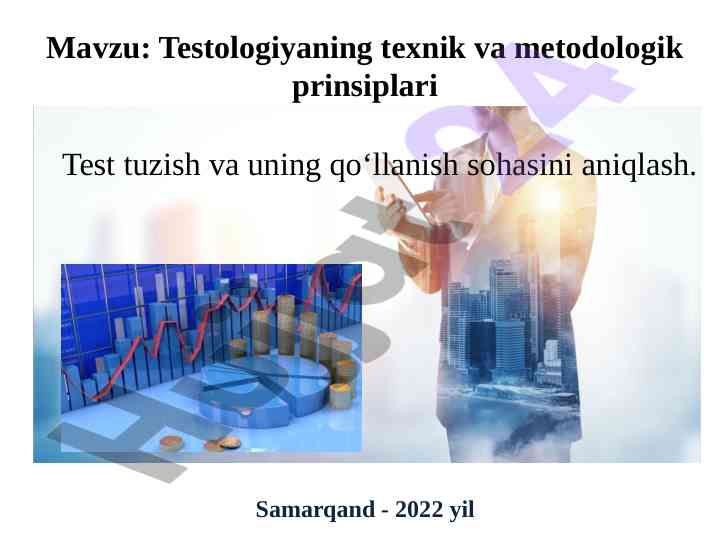 Mavzu: Testologiyaning texnik va metodologik prinsiplari

Test tuzish va uning qo‘llanish sohasini aniqlash.

Samarqand - 2022 yil